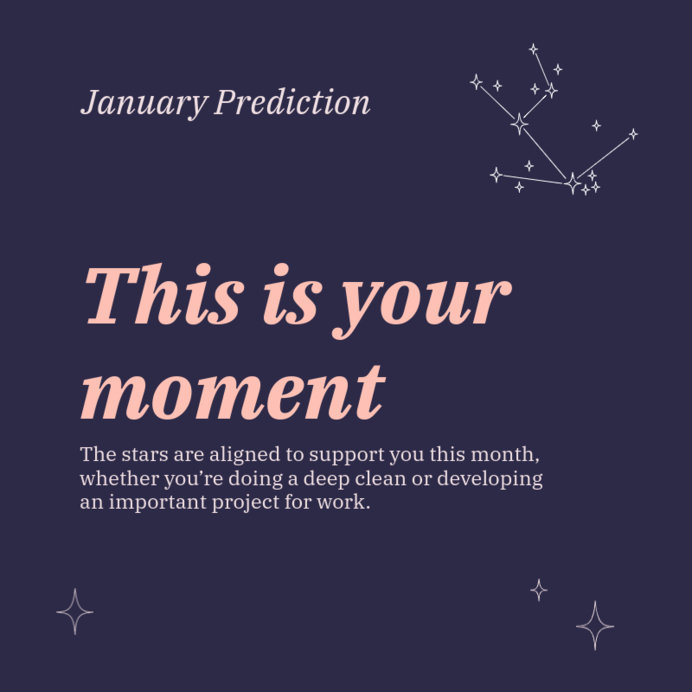 January Prediction

This is your moment

The stars are aligned to support you this month, whether you’re doing a deep clean or developing an important project for work.